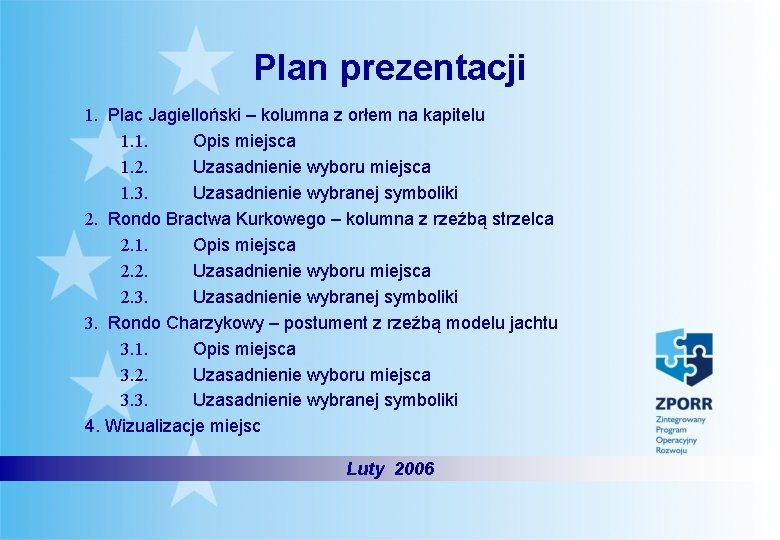 Plan prezentacji

1. Plac Jagielloński – kolumna z orłem na kapitelu
1.1. Opis miejsca
1.2. Uzasadnienie wyboru miejsca
1.3. Uzasadnienie wybranej symboliki
2. Rondo Bractwa Kurkowego – kolumna z rzeźbą strzelca
2.1. Opis miejsca
2.2. Uzasadnienie wyboru miejsca
2.3. Uzasadnienie wybranej symboliki
3. Rondo Charzykowy – postument z rzeźbą modelu jachtu
3.1. Opis miejsca
3.2. Uzasadnienie wyboru miejsca
3.3. Uzasadnienie wybranej symboliki
4. Wizualizacje miejsc

ZPORR
Zintegrowany Program Operacyjny Rozwoju

Luty 2006